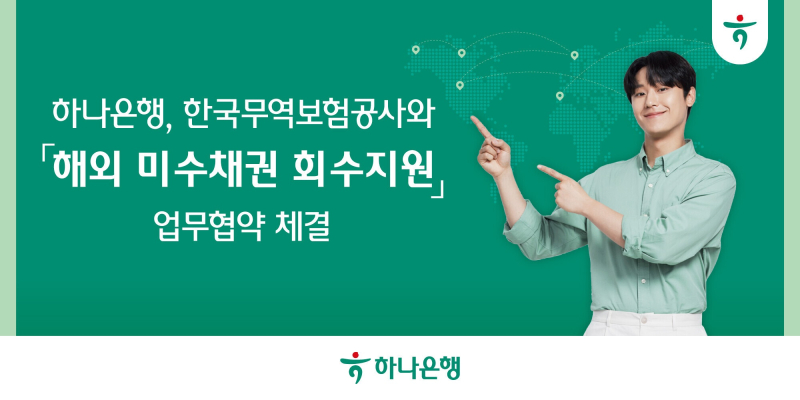 하나은행, 한국무역보험공사와
「해외 미수채권 회수지원」
업무협약 체결

하나은행